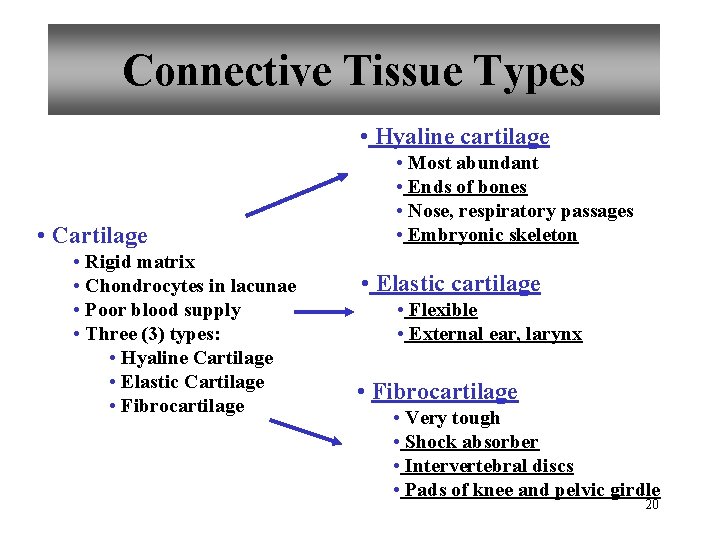 Connective Tissue Types

• Cartilage
• Rigid matrix
• Chondrocytes in lacunae
• Poor blood supply
• Three (3) types:
• Hyaline Cartilage
• Elastic Cartilage
• Fibrocartilage

• Hyaline cartilage
• Most abundant
• Ends of bones
• Nose, respiratory passages
• Embryonic skeleton

• Elastic cartilage
• Flexible
• External ear, larynx

• Fibrocartilage
• Very tough
• Shock absorber
• Intervertebral discs
• Pads of knee and pelvic girdle

20